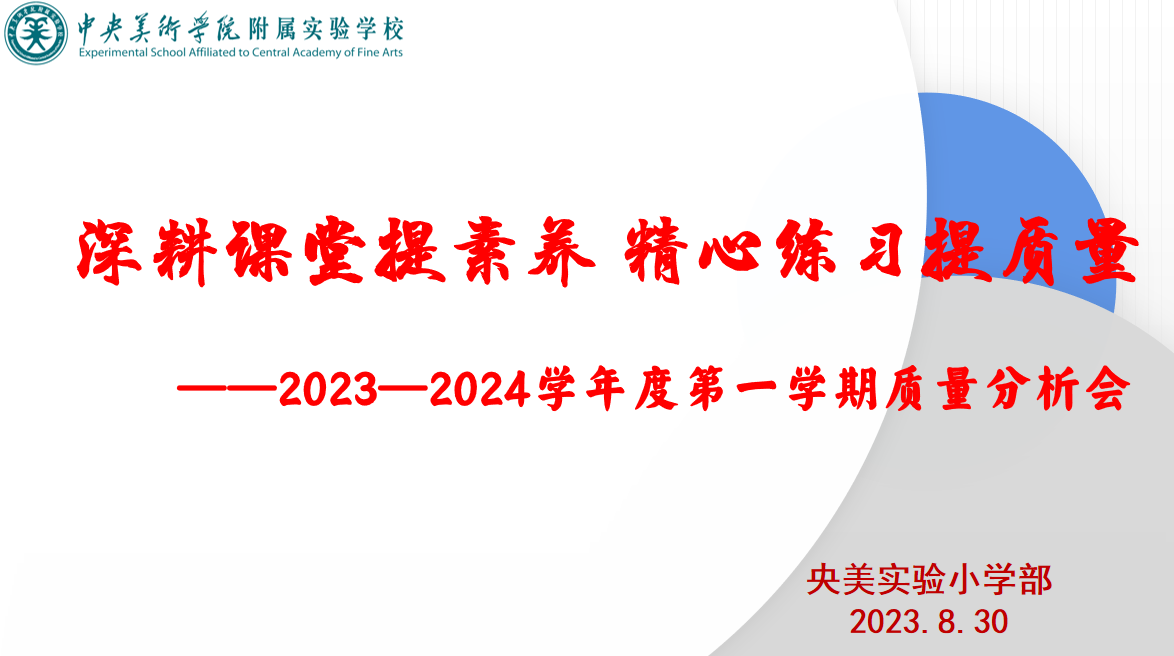 中央美術學院附属实验学校
Experimental School Affiliated to Central Academy of Fine Arts

深耕课堂提素养 精心练习提质量

——2023—2024学年度第一学期质量分析会

央美实验小学部
2023.8.30